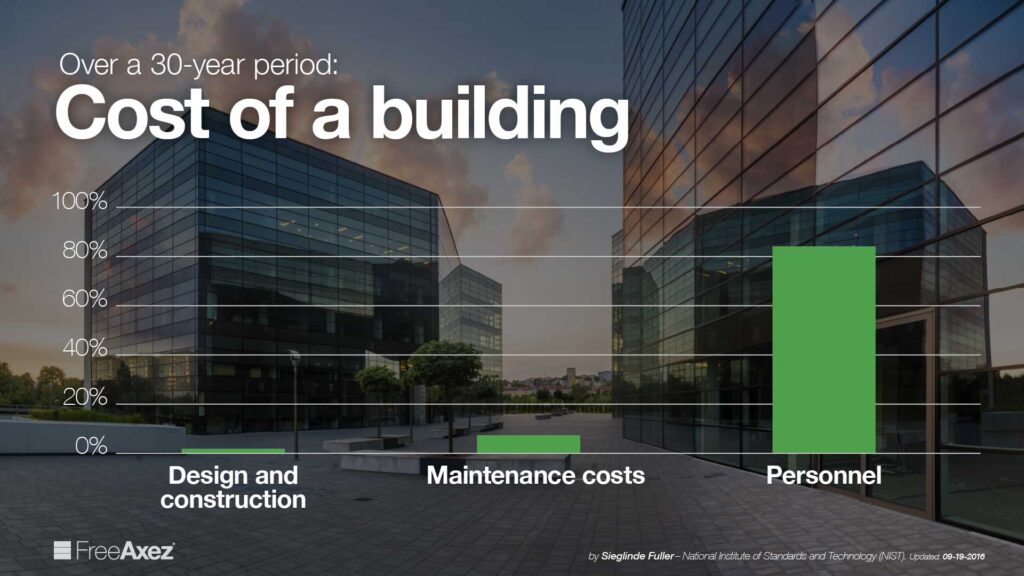 Over a 30-year period:
Cost of a building

100%
80%
60%
40%
20%
0%

Design and construction
Maintenance costs
Personnel

FreeAxez

by Sieglinde Fuller – National Institute of Standards and Technology (NIST). Updated: 09-19-2016